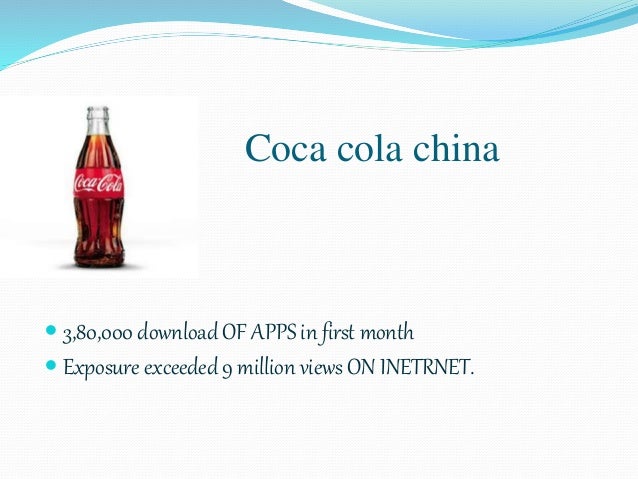 Coca-Cola

Coca cola china

- 3,80,000 download OF APPS in first month
- Exposure exceeded 9 million views ON INETRNET.